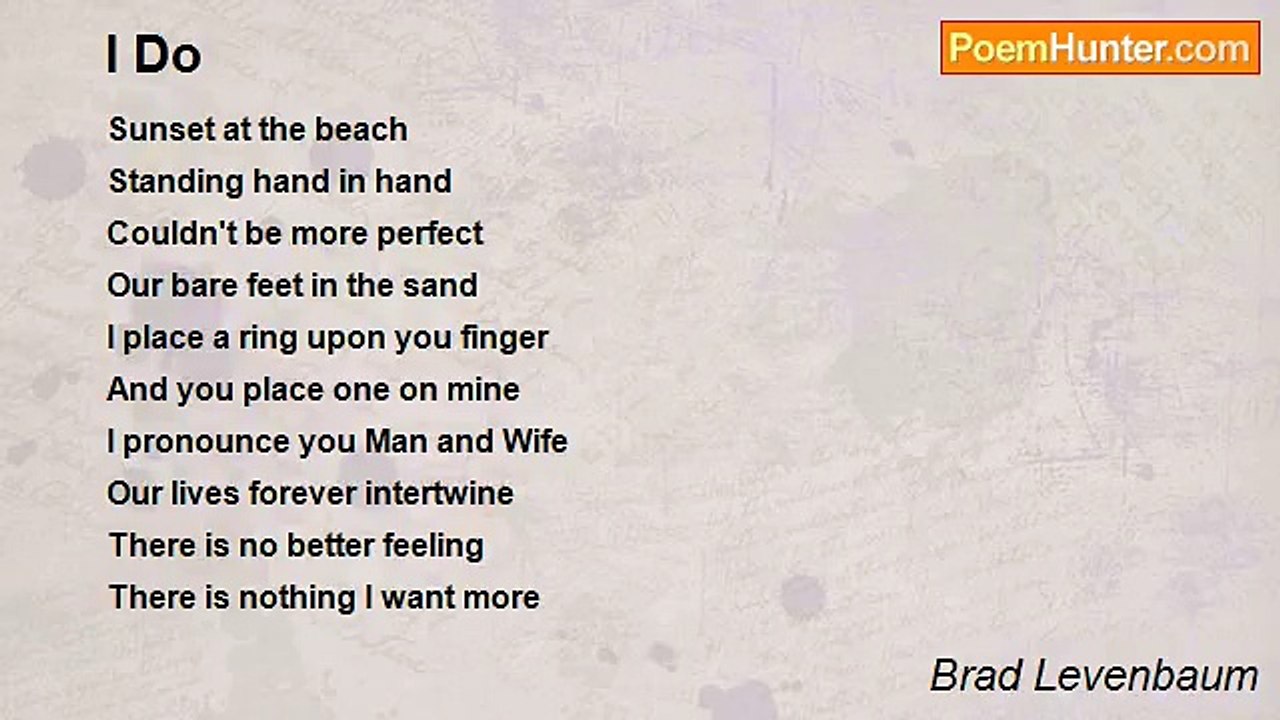 I Do

PoemHunter.com

Sunset at the beach
Standing hand in hand
Couldn't be more perfect
Our bare feet in the sand
I place a ring upon you finger
And you place one on mine
I pronounce you Man and Wife
Our lives forever intertwine
There is no better feeling
There is nothing I want more

Brad Levenbaum